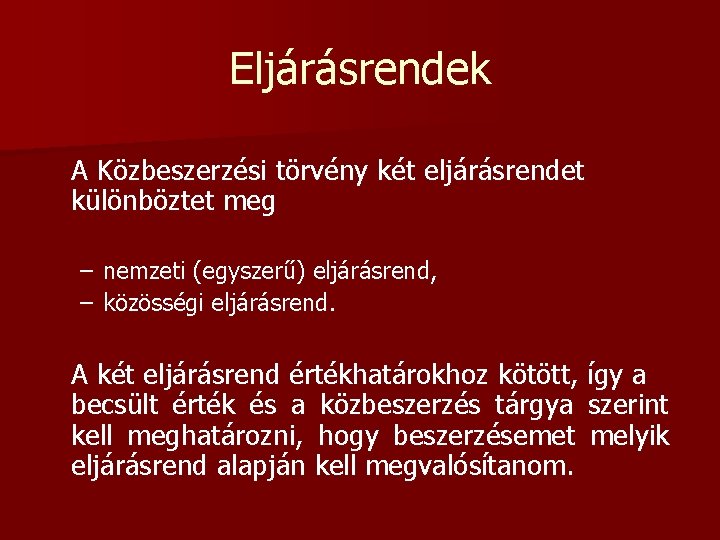 Eljárásrendek

A Közbeszerzési törvény két eljárásrendet különböztet meg

– nemzeti (egyszerű) eljárásrend,
– közösségi eljárásrend.

A két eljárásrend értékhatárokhoz kötött, így a becsült érték és a közbeszerzés tárgya szerint kell meghatározni, hogy beszerzésemet melyik eljárásrend alapján kell megvalósítanom.